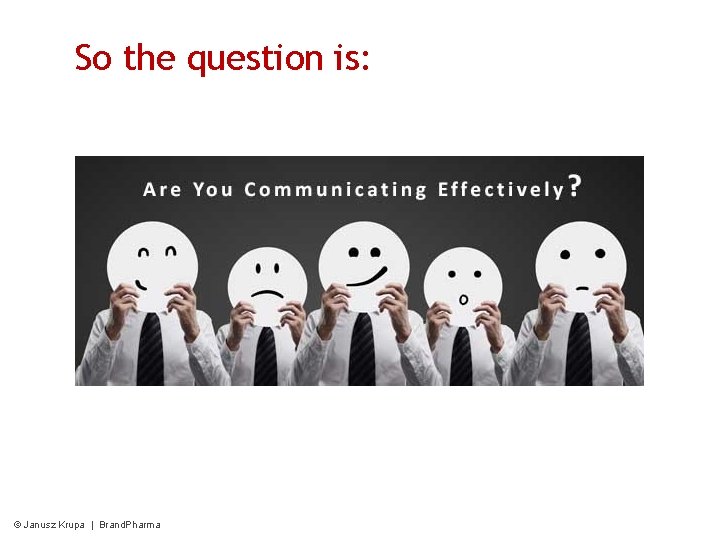 So the question is:

Are You Communicating Effectively?

© Janusz Krupa | BrandPharma